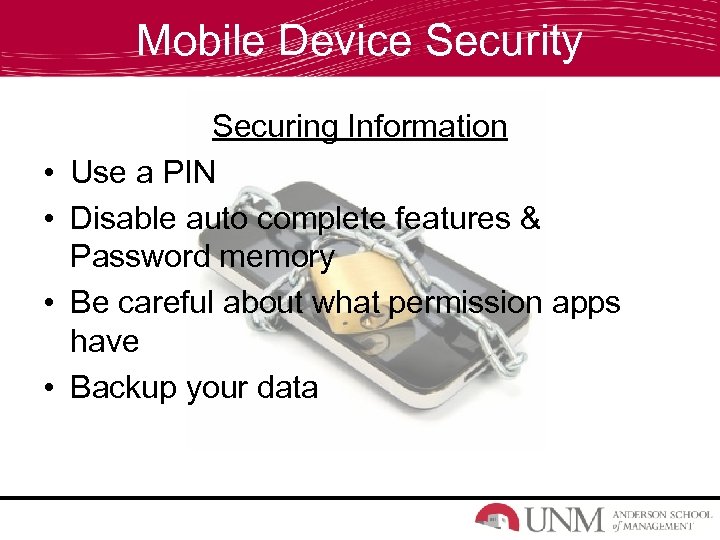 Mobile Device Security

Securing Information

• Use a PIN
• Disable auto complete features & Password memory
• Be careful about what permission apps have
• Backup your data

UNM ANDERSON SCHOOL of MANAGEMENT